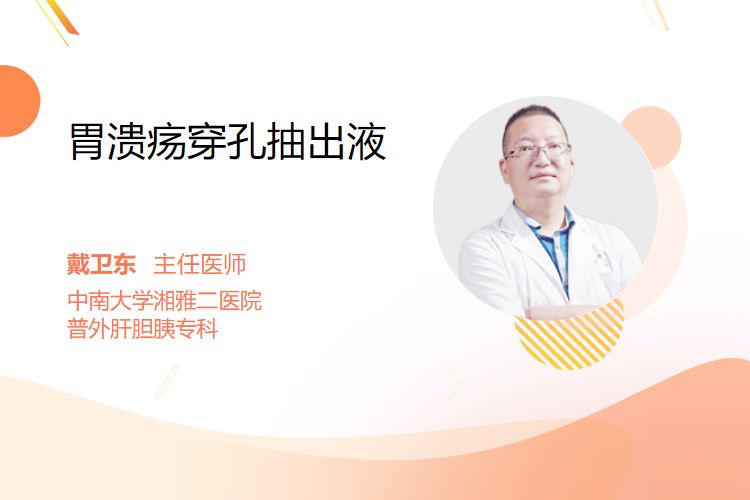 胃溃疡穿孔抽出液

戴卫东 主任医师
中南大学湘雅二医院
普外肝胆胰专科